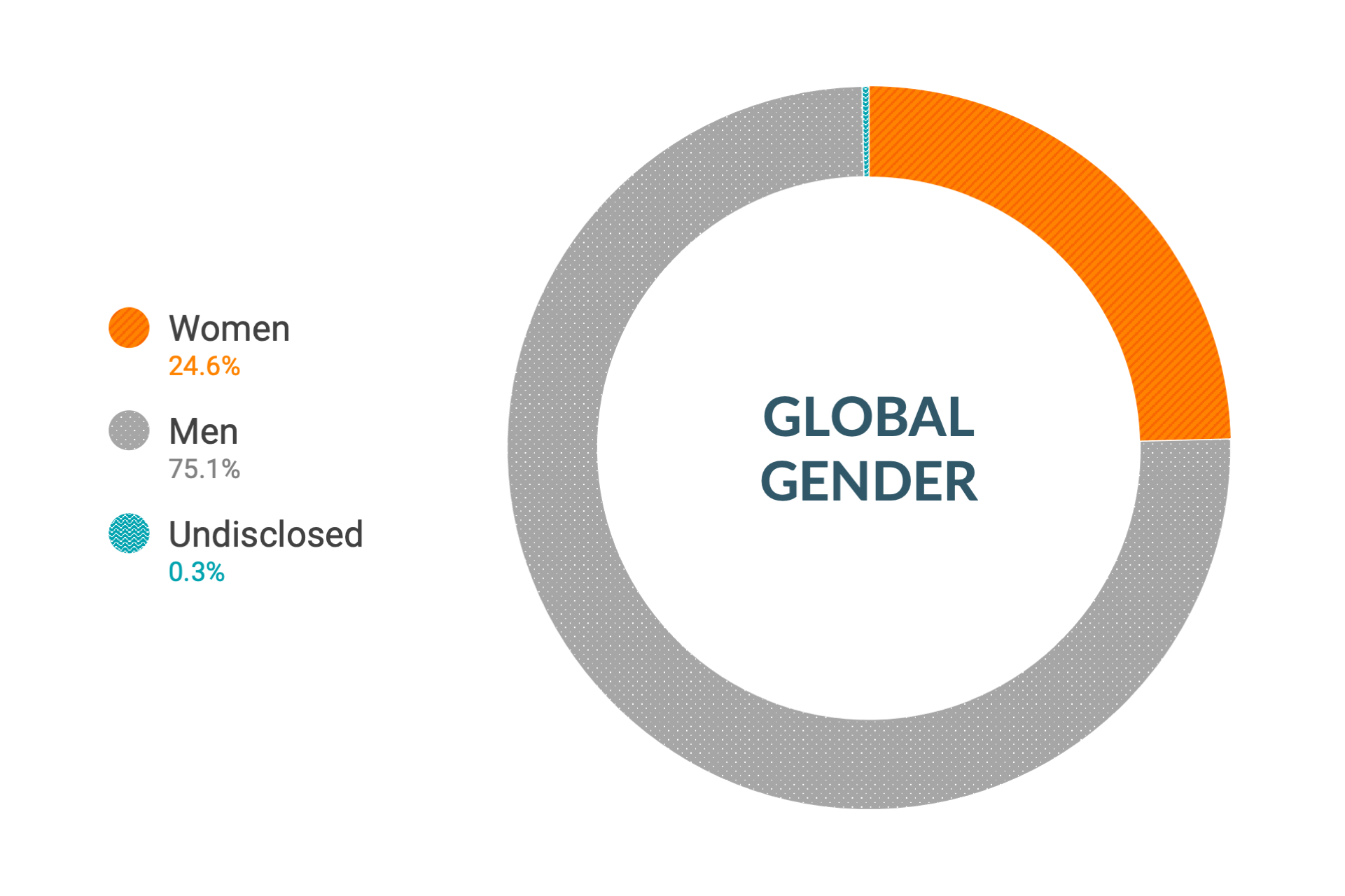 Women
24.6%

Men
75.1%

Undisclosed
0.3%

GLOBAL GENDER